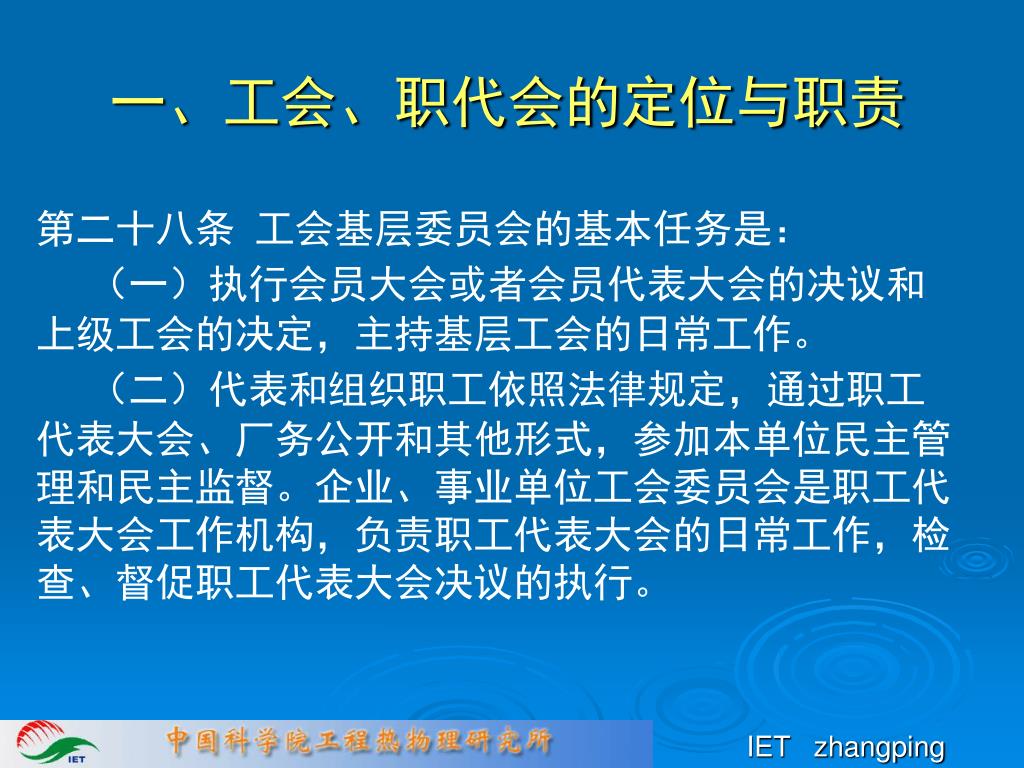 一、工会、职代会的定位与职责

第二十八条 工会基层委员会的基本任务是：

（一）执行会员大会或者会员代表大会的决议和上级工会的决定，主持基层工会的日常工作。

（二）代表和组织职工依照法律规定，通过职工代表大会、厂务公开和其他形式，参加本单位民主管理和民主监督。企业、事业单位工会委员会是职工代表大会工作机构，负责职工代表大会的日常工作，检查、督促职工代表大会决议的执行。

IET

中国科学院工程热物理研究所

IET zhangping